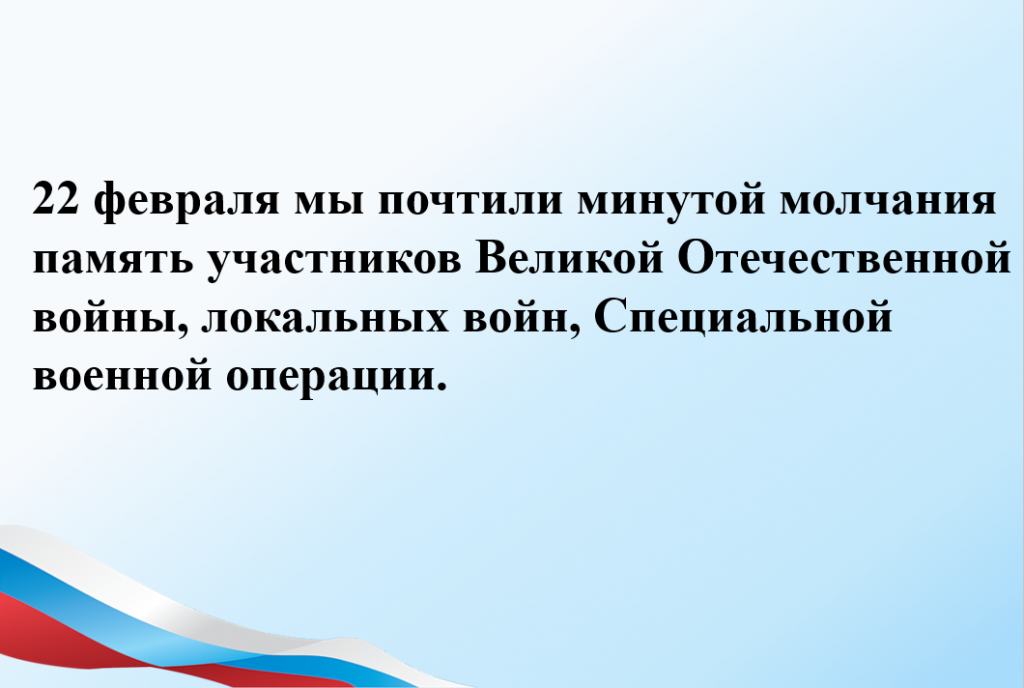 22 февраля мы почтили минутой молчания память участников Великой Отечественной войны, локальных войн, Специальной военной операции.